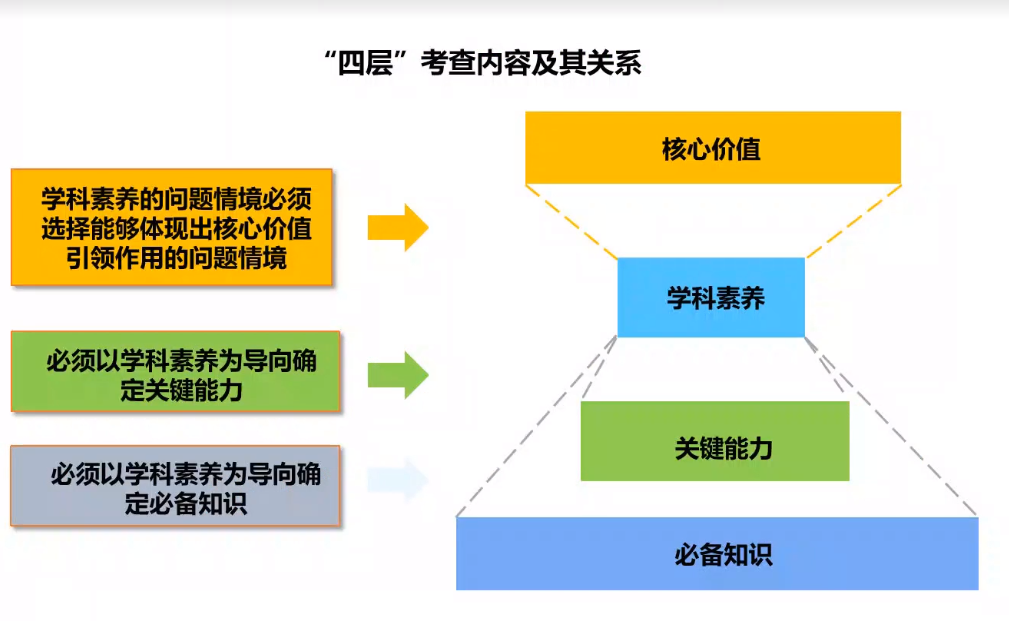 “四层”考查内容及其关系

学科素养的问题情境必须选择能够体现出核心价值引领作用的问题情境

必须以学科素养为导向确定关键能力

必须以学科素养为导向确定必备知识

核心价值

学科素养

关键能力

必备知识